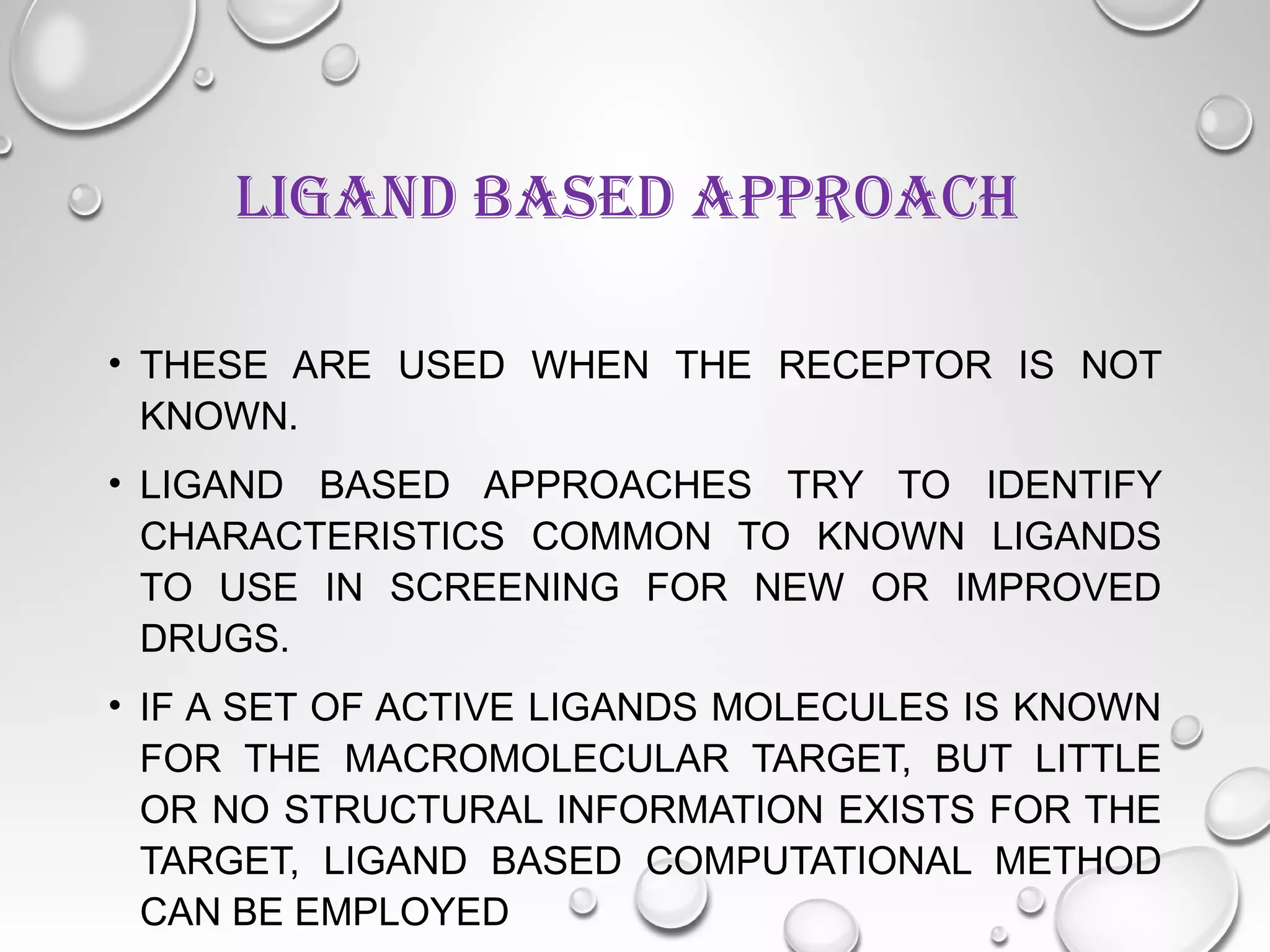 LIGAND BASED APPROACH

• THESE ARE USED WHEN THE RECEPTOR IS NOT KNOWN.

• LIGAND BASED APPROACHES TRY TO IDENTIFY CHARACTERISTICS COMMON TO KNOWN LIGANDS TO USE IN SCREENING FOR NEW OR IMPROVED DRUGS.

• IF A SET OF ACTIVE LIGANDS MOLECULES IS KNOWN FOR THE MACROMOLECULAR TARGET, BUT LITTLE OR NO STRUCTURAL INFORMATION EXISTS FOR THE TARGET, LIGAND BASED COMPUTATIONAL METHOD CAN BE EMPLOYED